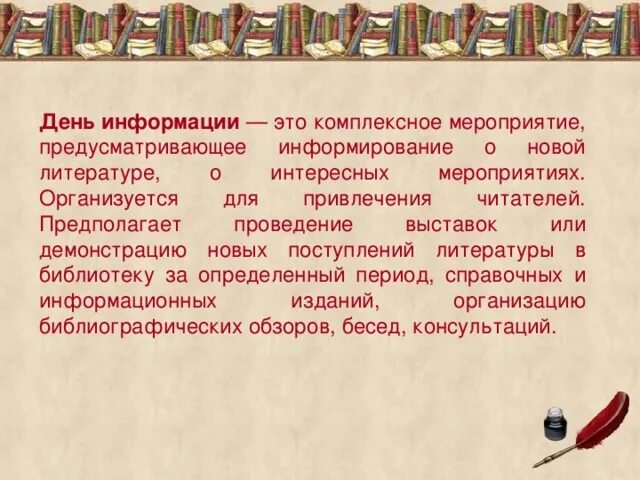 День информации — это комплексное мероприятие, предусматривающее информирование о новой литературе, о интересных мероприятиях. Организуется для привлечения читателей. Предполагает проведение выставок или демонстрацию новых поступлений литературы в библиотеку за определенный период, справочных и информационных изданий, организацию библиографических обзоров, бесед, консультаций.